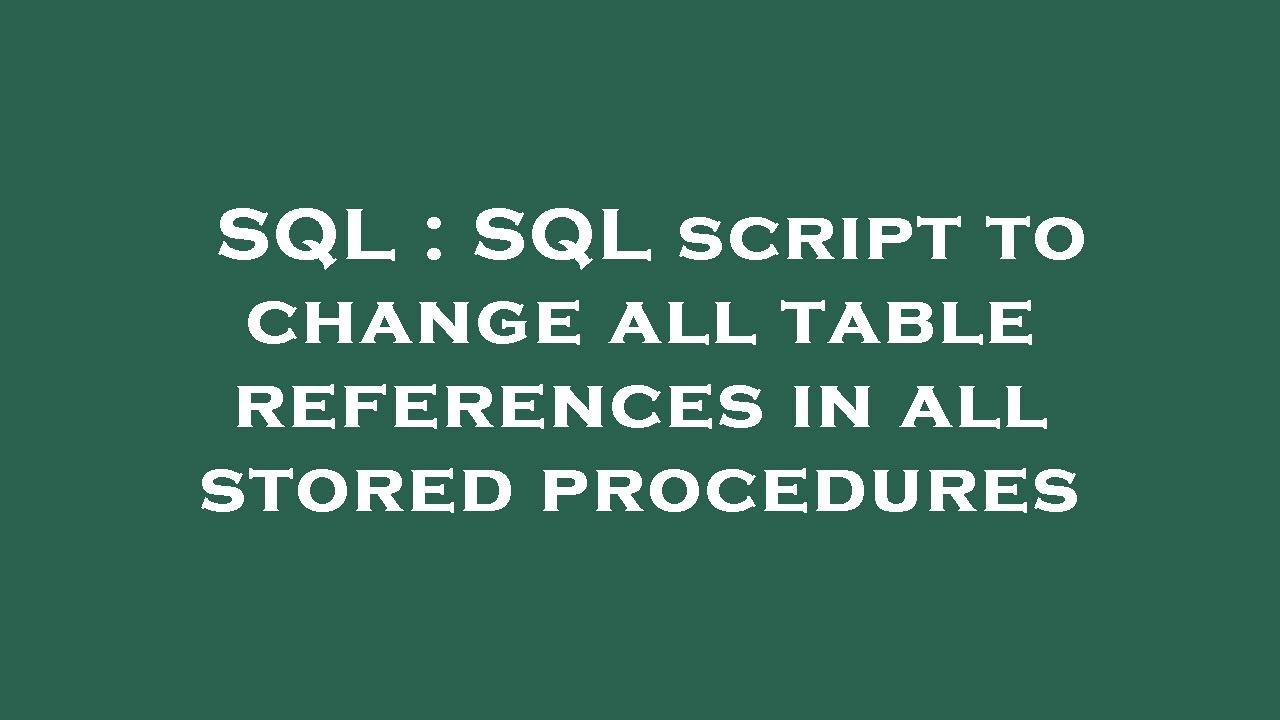 SQL : SQL script to change all table references in all stored procedures